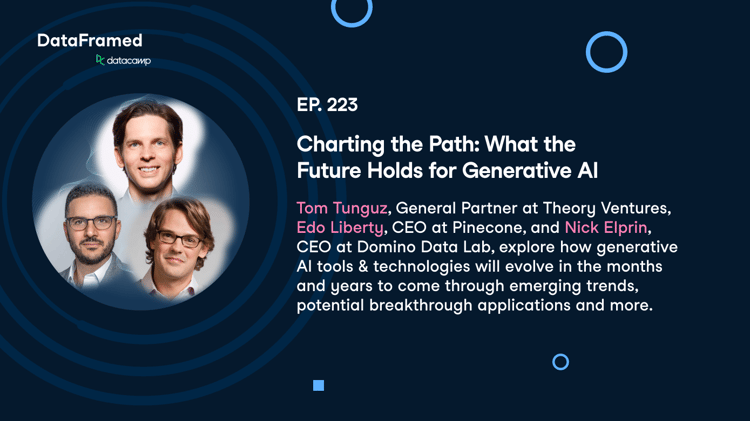 DataFramed
datacamp

EP. 223

Charting the Path: What the Future Holds for Generative AI

Tom Tunguz, General Partner at Theory Ventures, Edo Liberty, CEO at Pinecone, and Nick Elprin, CEO at Domino Data Lab, explore how generative AI tools & technologies will evolve in the months and years to come through emerging trends, potential breakthrough applications and more.